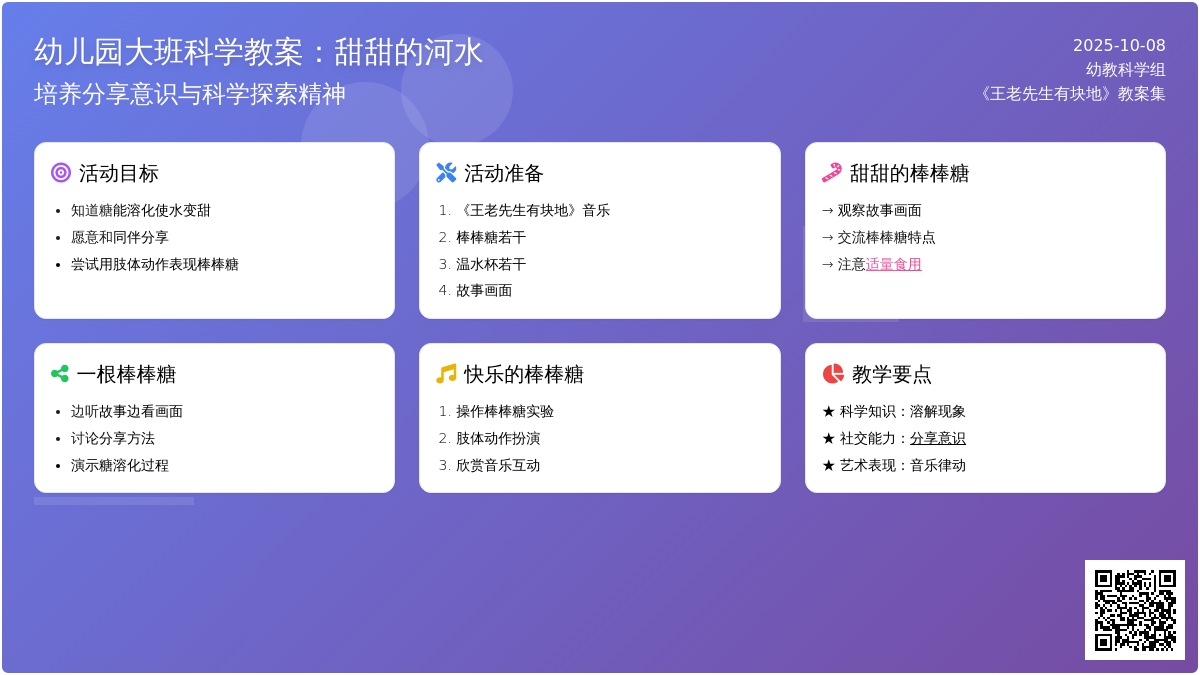 幼儿园大班科学教案：甜甜的河水
培养分享意识与科学探索精神

2025-10-08
幼教科学组
《王老先生有块地》教案集

活动目标
• 知道糖能溶化使水变甜
• 愿意和同伴分享
• 尝试用肢体动作表现棒棒糖

活动准备
1. 《王老先生有块地》音乐
2. 棒棒糖若干
3. 温水杯若干
4. 故事画面

甜甜的棒棒糖
→ 观察故事画面
→ 交流棒棒糖特点
→ 注意适量食用

一根棒棒糖
• 边听故事边看画面
• 讨论分享方法
• 演示糖溶化过程

快乐的棒棒糖
1. 操作棒棒糖实验
2. 肢体动作扮演
3. 欣赏音乐互动

教学要点
★ 科学知识：溶解现象
★ 社交能力：分享意识
★ 艺术表现：音乐律动